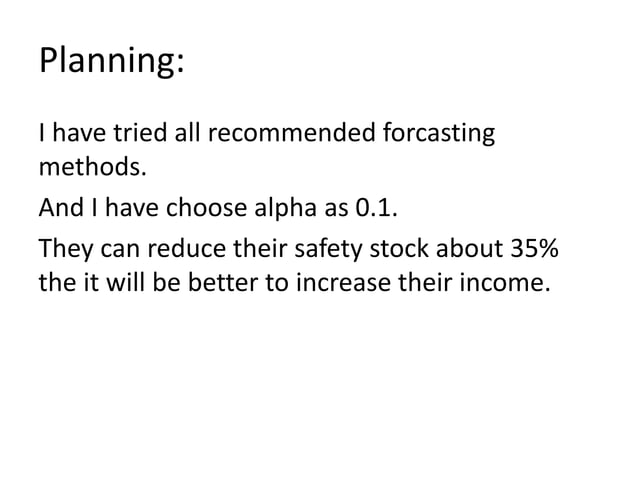 Planning:

I have tried all recommended forcasting methods.

And I have choose alpha as 0.1.

They can reduce their safety stock about 35% the it will be better to increase their income.